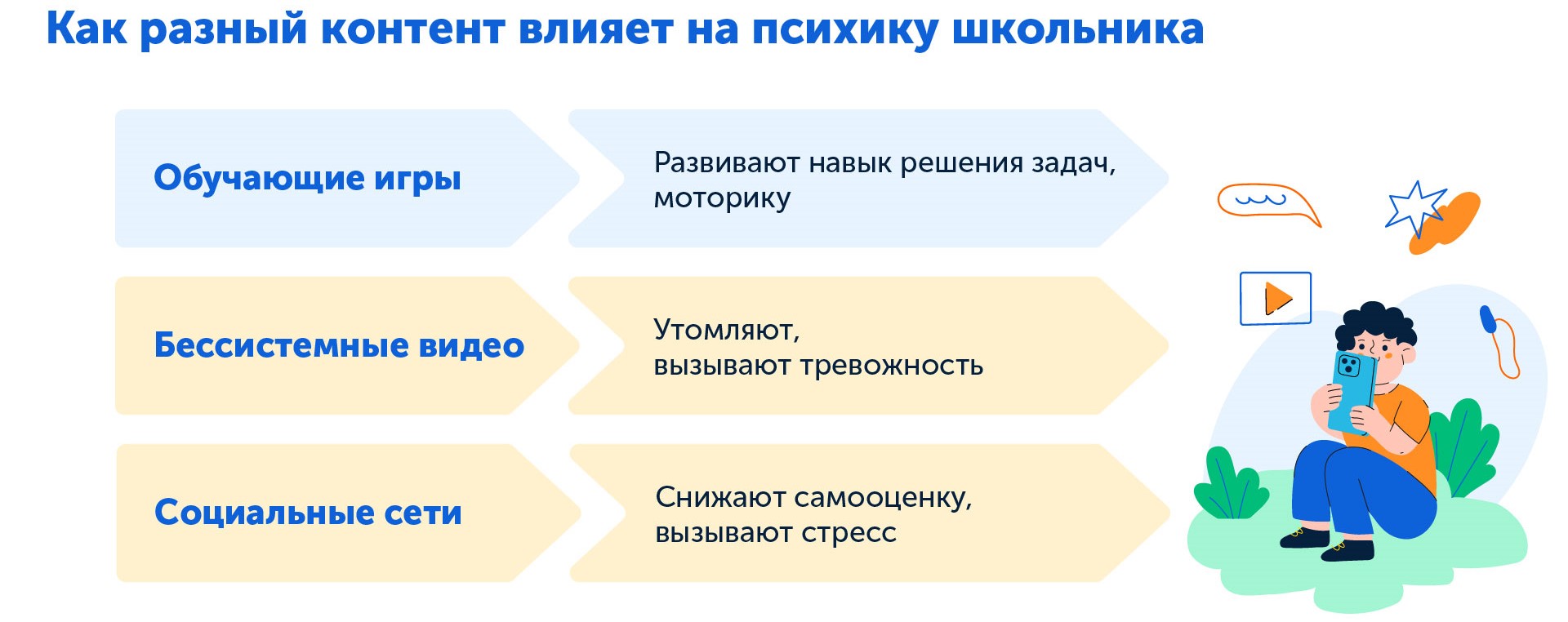 Как разный контент влияет на психику школьника

Обучающие игры

Развивают навык решения задач, моторику

Бессистемные видео

Утомляют, вызывают тревожность

Социальные сети

Снижают самооценку, вызывают стресс